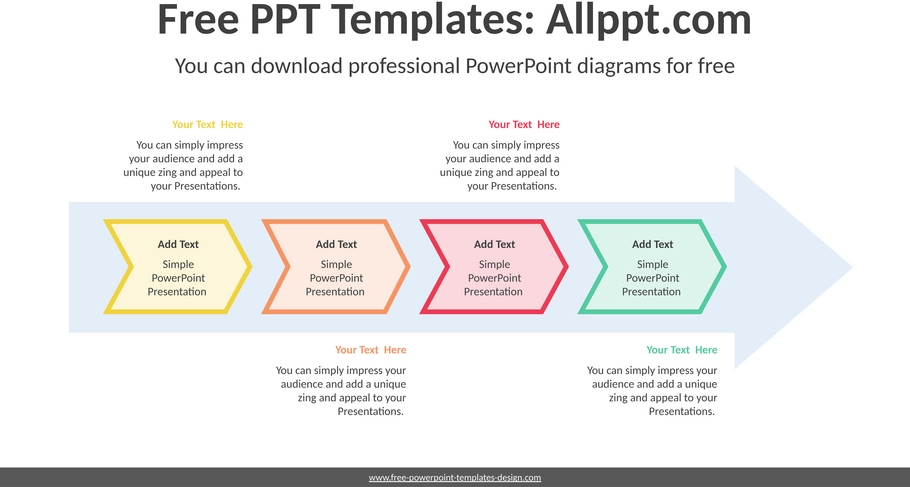 Free PPT Templates: Allppt.com

You can download professional PowerPoint diagrams for free

Your Text Here

You can simply impress your audience and add a unique zing and appeal to your Presentations.

Your Text Here

You can simply impress your audience and add a unique zing and appeal to your Presentations.

Add Text
Simple PowerPoint Presentation

Add Text
Simple PowerPoint Presentation

Add Text
Simple PowerPoint Presentation

Add Text
Simple PowerPoint Presentation

Your Text Here

You can simply impress your audience and add a unique zing and appeal to your Presentations.

Your Text Here

You can simply impress your audience and add a unique zing and appeal to your Presentations.

www.free-powerpoint-templates-design.com